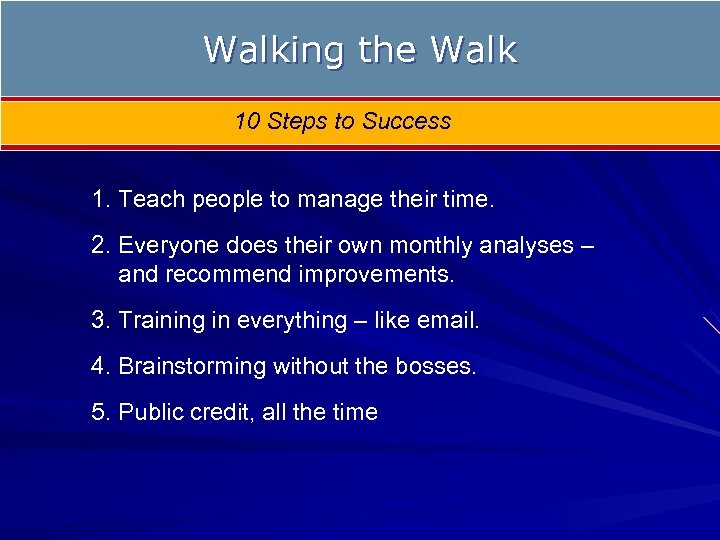 Walking the Walk

10 Steps to Success

1. Teach people to manage their time.

2. Everyone does their own monthly analyses – and recommend improvements.

3. Training in everything – like email.

4. Brainstorming without the bosses.

5. Public credit, all the time